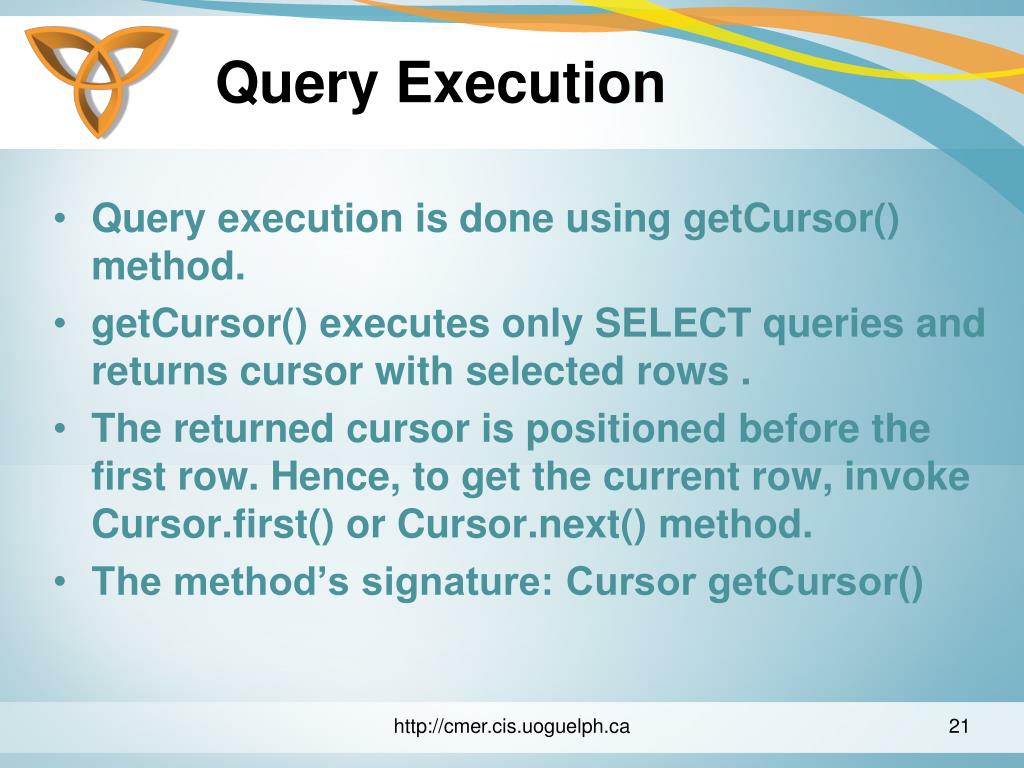 Query Execution

• Query execution is done using getCursor() method.
• getCursor() executes only SELECT queries and returns cursor with selected rows .
• The returned cursor is positioned before the first row. Hence, to get the current row, invoke Cursor.first() or Cursor.next() method.
• The method’s signature: Cursor getCursor()

http://cmer.cis.uoguelph.ca

21